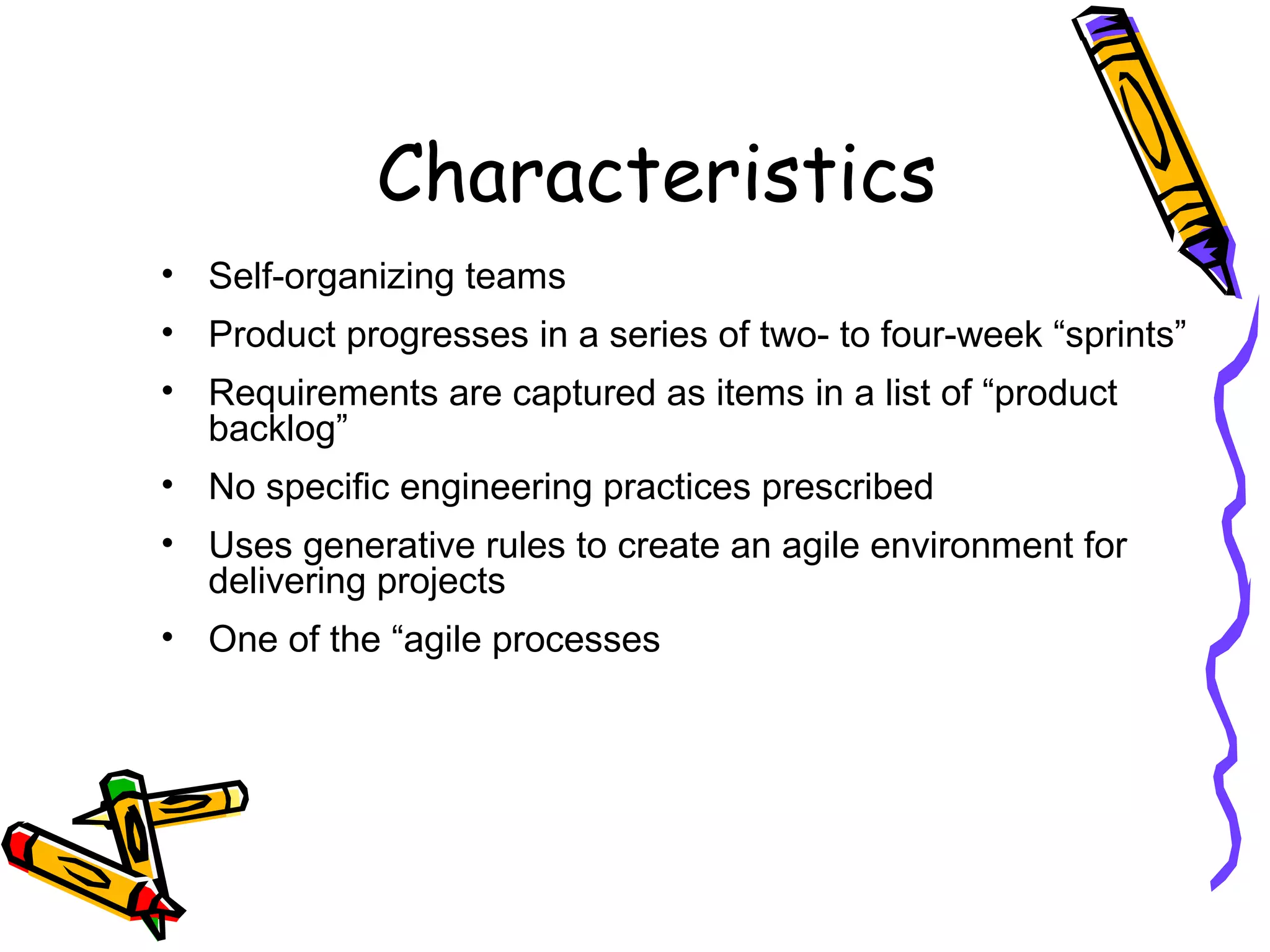 Characteristics

• Self-organizing teams
• Product progresses in a series of two- to four-week “sprints”
• Requirements are captured as items in a list of “product backlog”
• No specific engineering practices prescribed
• Uses generative rules to create an agile environment for delivering projects
• One of the “agile processes